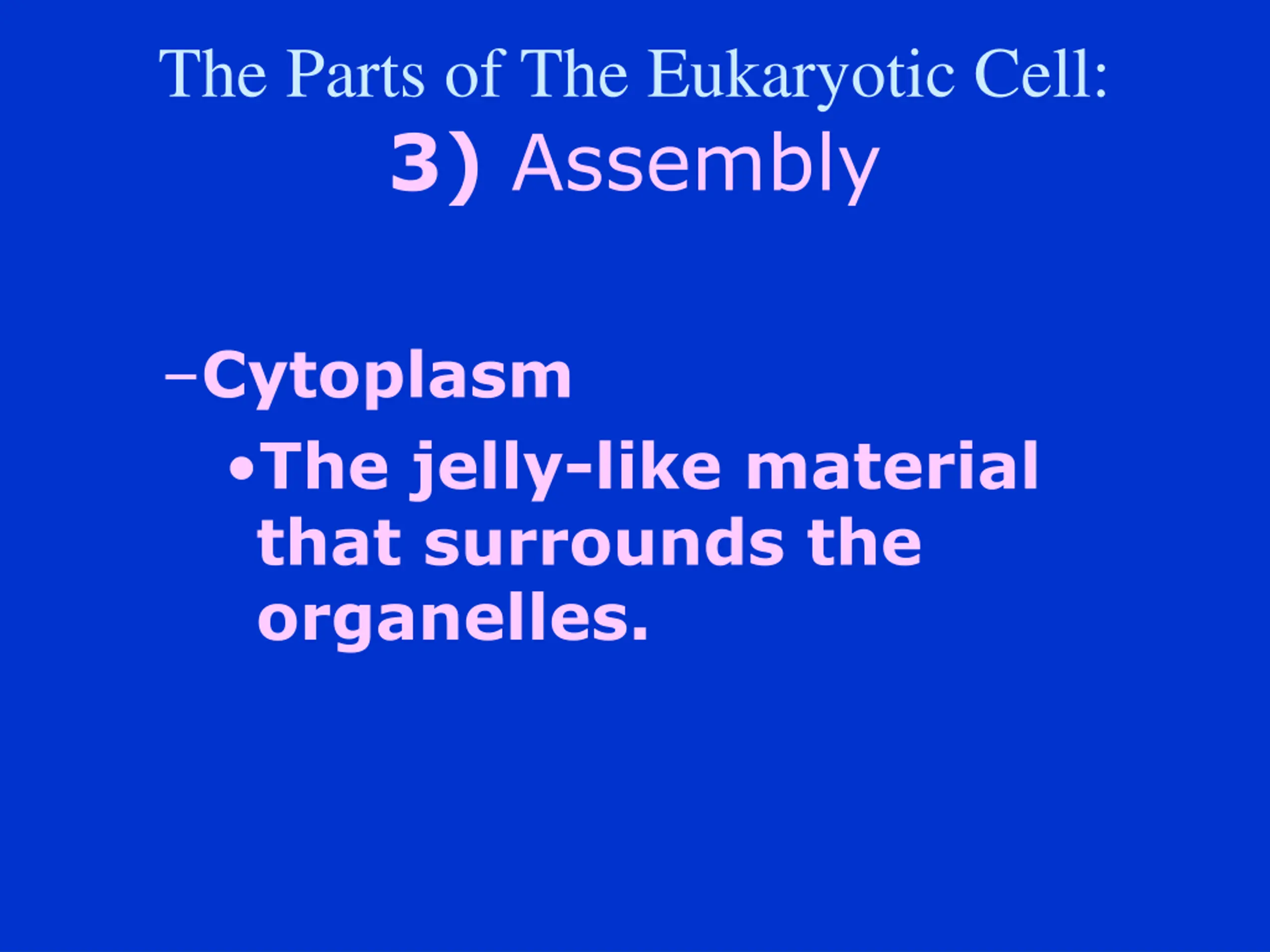 The Parts of The Eukaryotic Cell:
3) Assembly

–Cytoplasm

•The jelly-like material that surrounds the organelles.